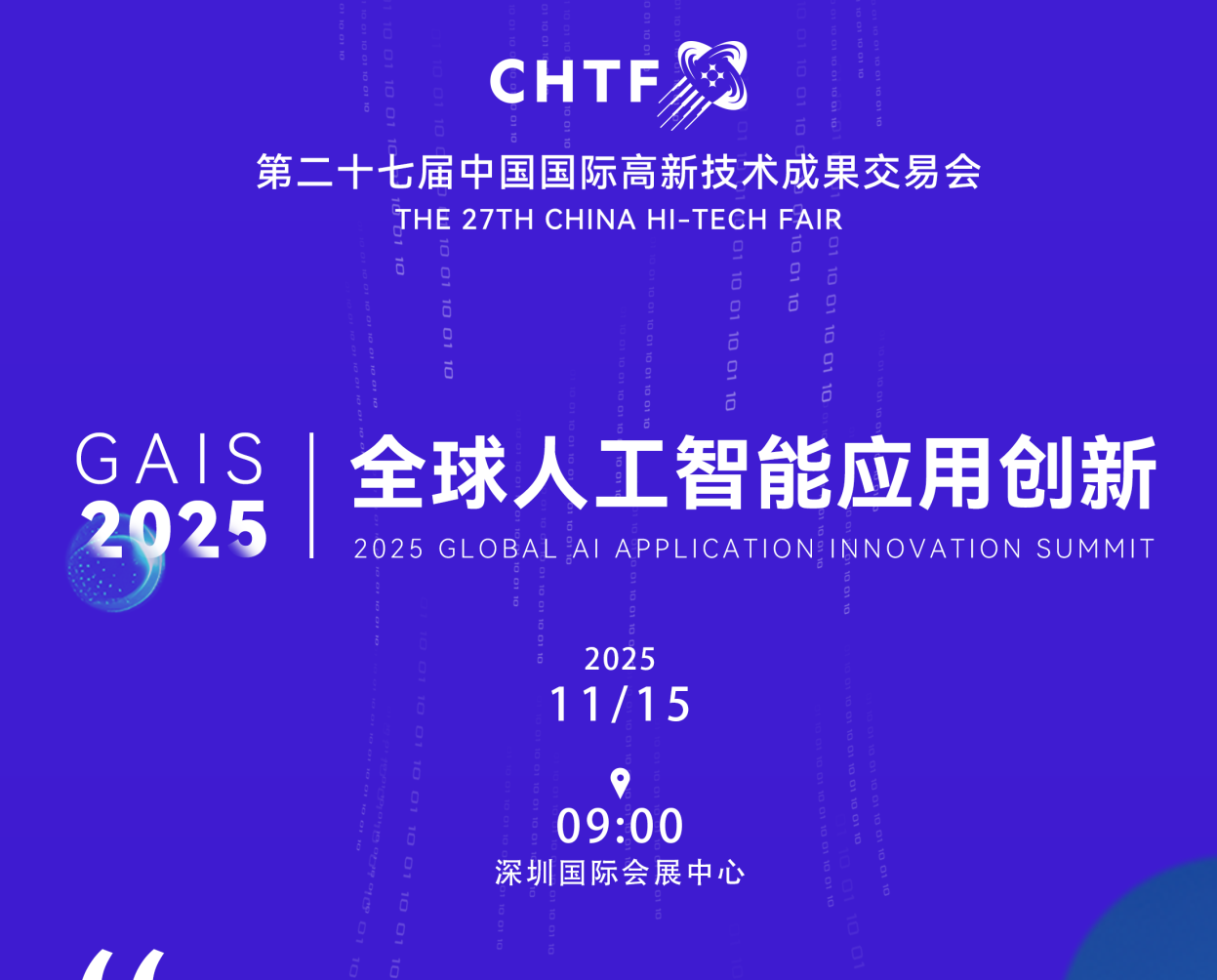 CHTF

第二十七届中国国际高新技术成果交易会
THE 27TH CHINA HI-TECH FAIR

GAIS
2025

全球人工智能应用创新
2025 GLOBAL AI APPLICATION INNOVATION SUMMIT

2025
11/15

09:00
深圳国际会展中心

“